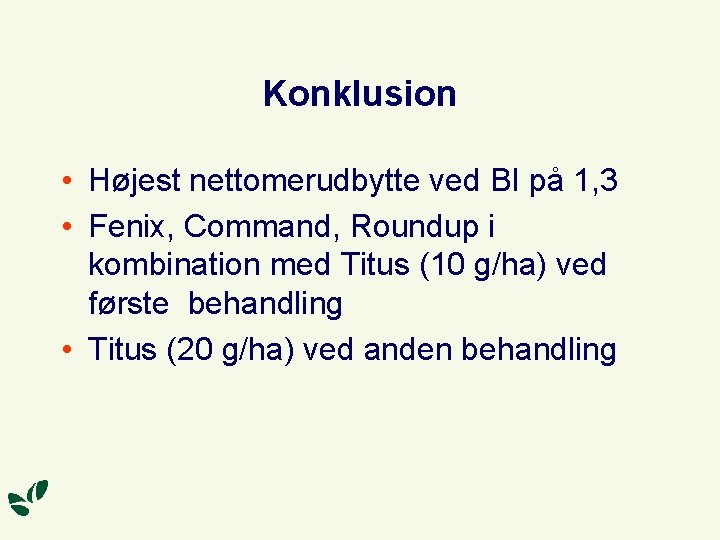 Konklusion

• Højest nettomerudbytte ved BI på 1,3
• Fenix, Command, Roundup i kombination med Titus (10 g/ha) ved første behandling
• Titus (20 g/ha) ved anden behandling